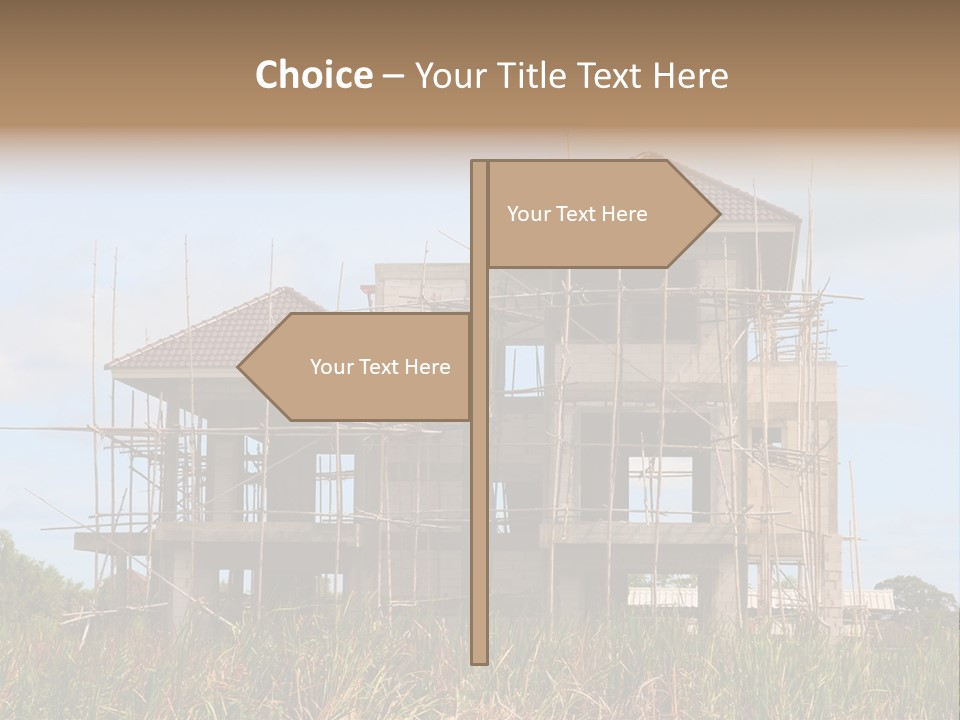 Choice – Your Title Text Here

Your Text Here

Your Text Here